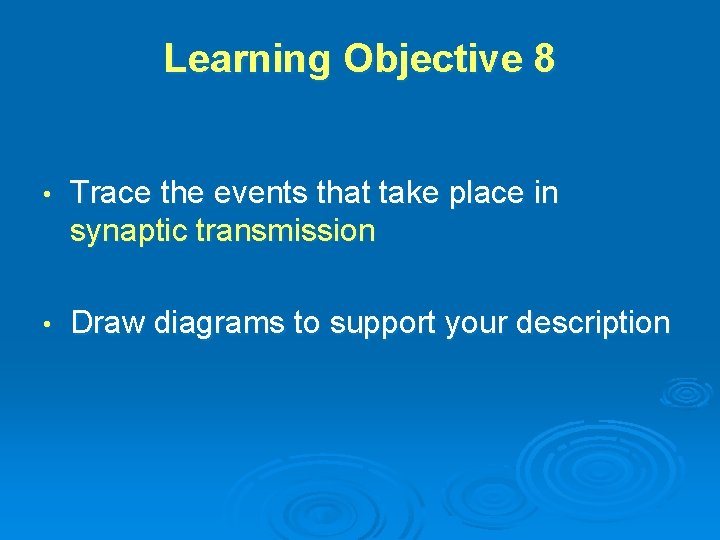 Learning Objective 8

• Trace the events that take place in synaptic transmission

• Draw diagrams to support your description